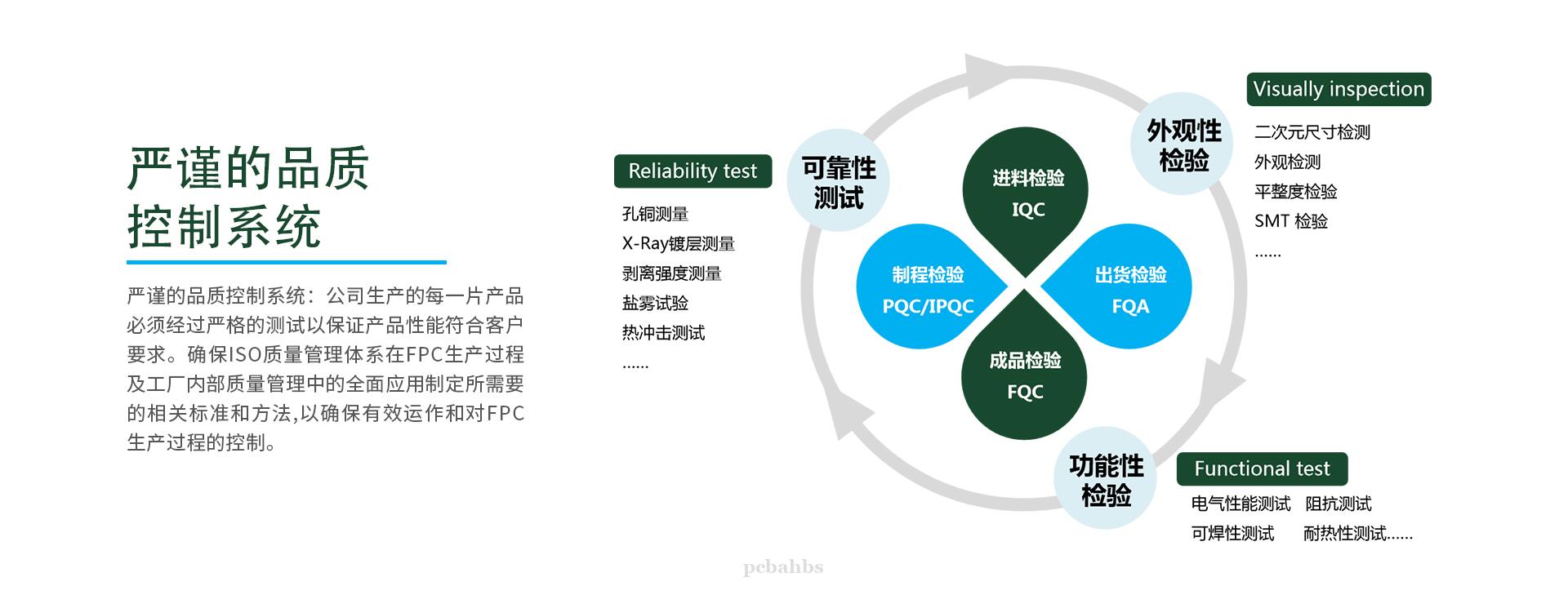 严谨的品质
控制系统

严谨的品质控制系统：公司生产的每一片产品必须经过严格的测试以保证产品性能符合客户要求。确保ISO质量管理体系在FPC生产过程及工厂内部质量管理中的全面应用制定所需要的相关标准和方法,以确保有效运作和对FPC生产过程的控制。

Reliability test

孔铜测量
X-Ray镀层测量
剥离强度测量
盐雾试验
热冲击测试
……

可靠性
测试

进料检验
IQC

制程检验
PQC/IPQC

出货检验
FQA

成品检验
FQC

外观性
检验

Visually inspection

二次元尺寸检测
外观检测
平整度检验
SMT 检验
……

功能性
检验

Functional test

电气性能测试　阻抗测试
可焊性测试　耐热性测试……

pcbahbs